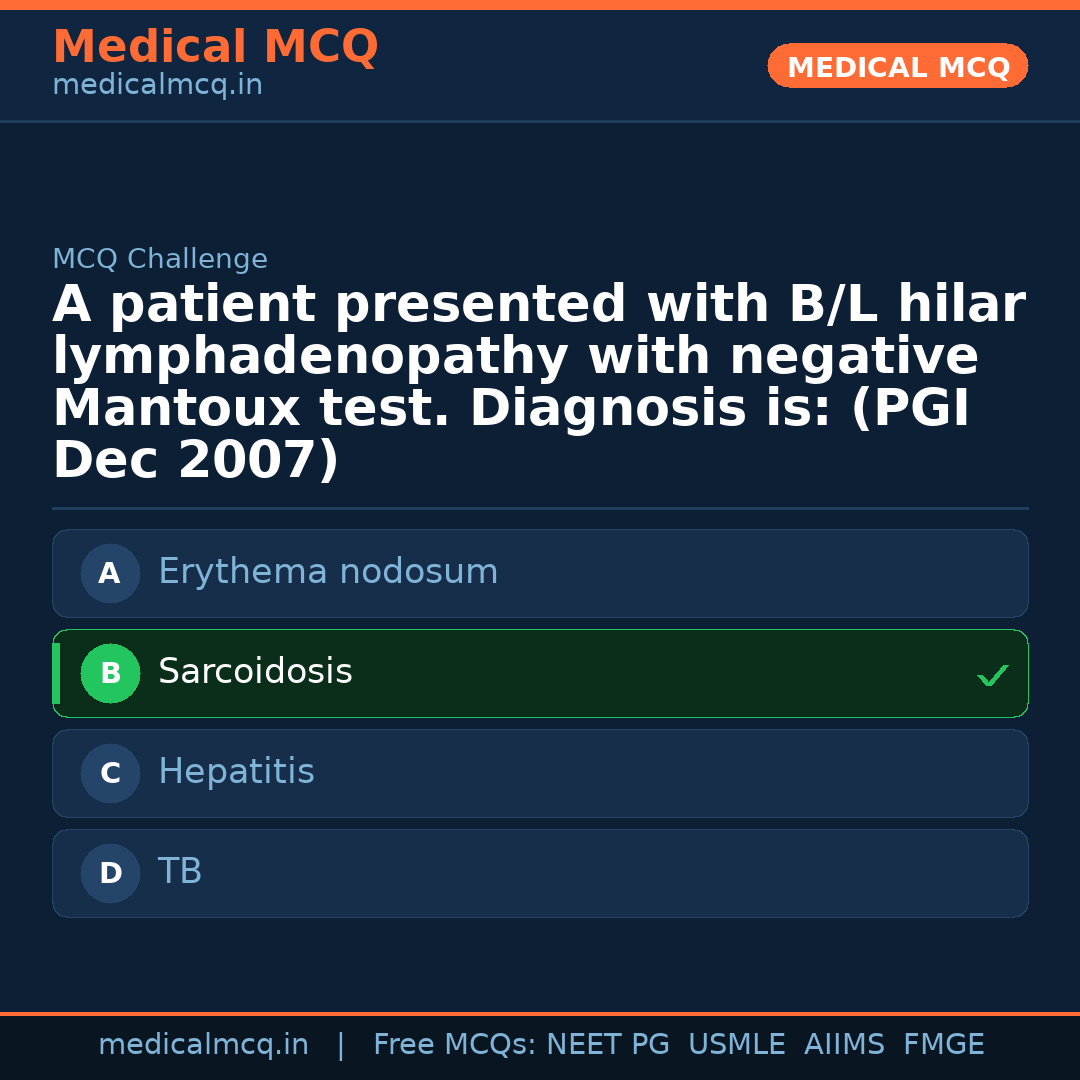 Medical MCQ
medicalmcq.in

MEDICAL MCQ

MCQ Challenge

A patient presented with B/L hilar lymphadenopathy with negative Mantoux test. Diagnosis is: (PGI Dec 2007)

A Erythema nodosum

B Sarcoidosis ✓

C Hepatitis

D TB

medicalmcq.in | Free MCQs: NEET PG USMLE AIIMS FMGE